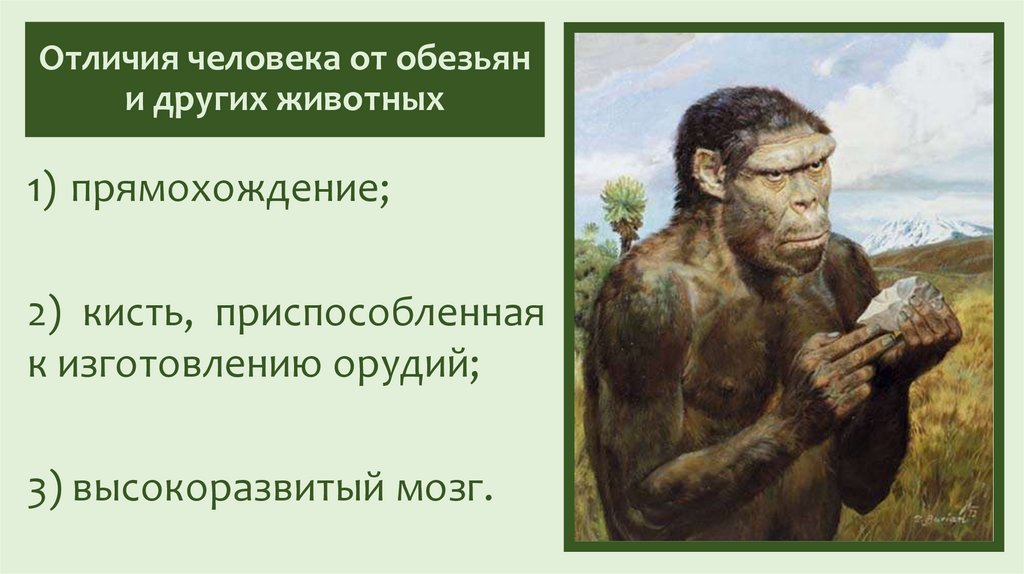 Отличия человека от обезьян и других животных

1) прямохождение;

2) кисть, приспособленная к изготовлению орудий;

3) высокоразвитый мозг.

Z. Burian